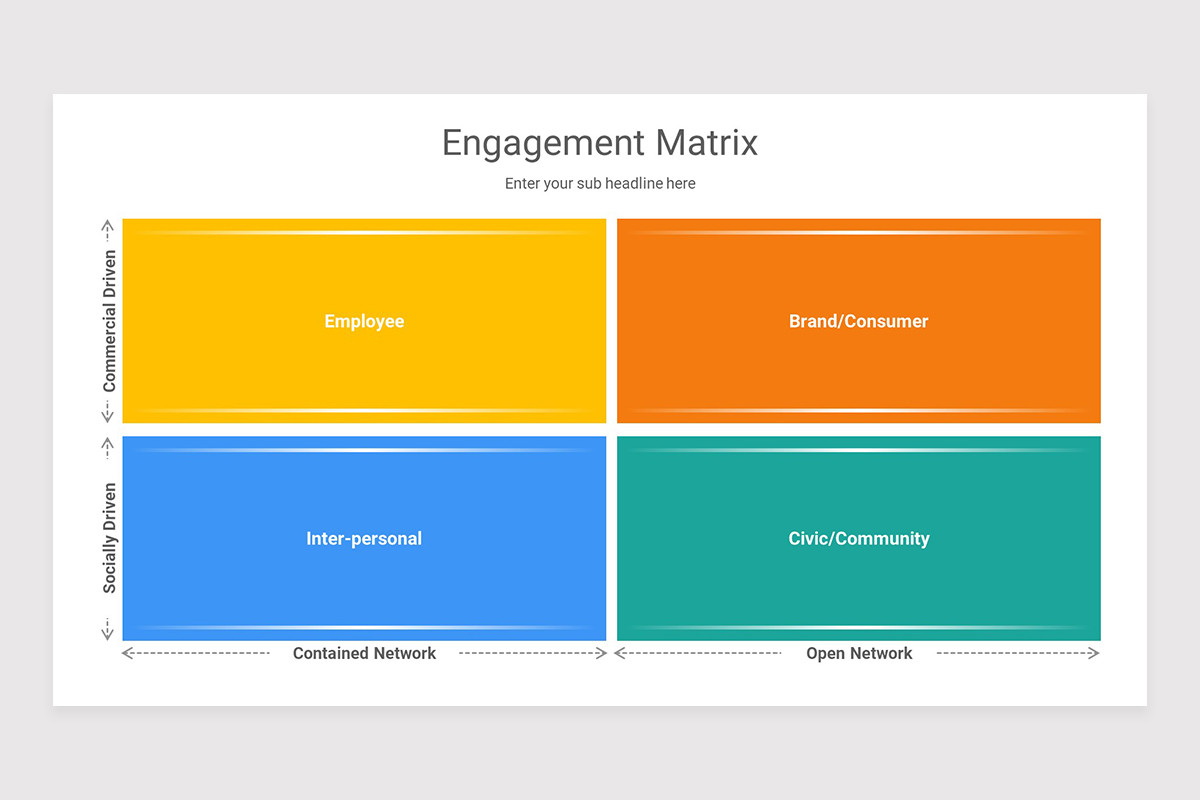 Engagement Matrix

Enter your sub headline here

Commercial Driven

Employee

Brand/Consumer

Socially Driven

Inter-personal

Civic/Community

Contained Network

Open Network